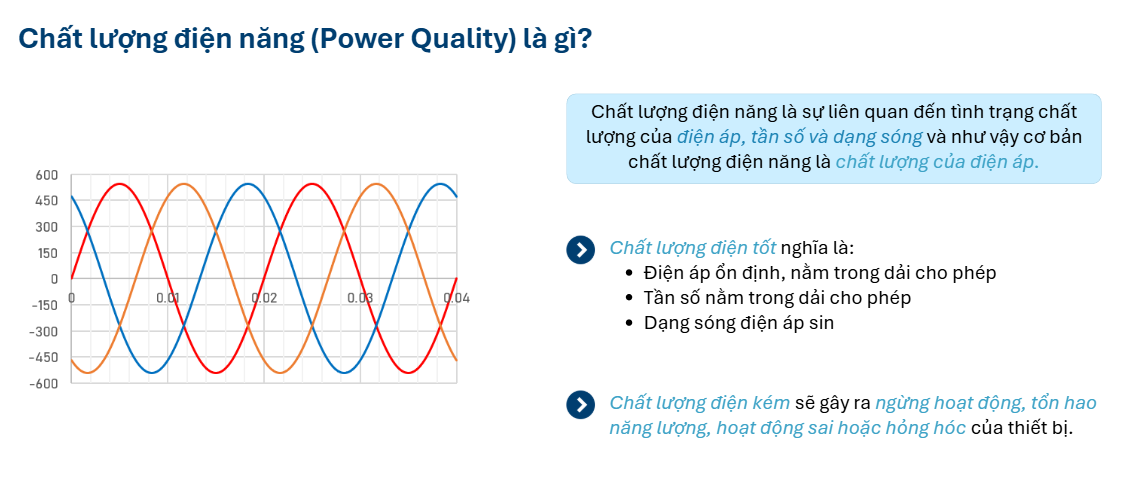 Chất lượng điện năng (Power Quality) là gì?

600
450
300
150
0
-150
-300
-450
-600
0
0.01
0.02
0.03
0.04

Chất lượng điện năng là sự liên quan đến tình trạng chất lượng của điện áp, tần số và dạng sóng và như vậy cơ bản chất lượng điện năng là chất lượng của điện áp.

Chất lượng điện tốt nghĩa là:
• Điện áp ổn định, nằm trong dải cho phép
• Tần số nằm trong dải cho phép
• Dạng sóng điện áp sin

Chất lượng điện kém sẽ gây ra ngừng hoạt động, tổn hao năng lượng, hoạt động sai hoặc hỏng hóc của thiết bị.